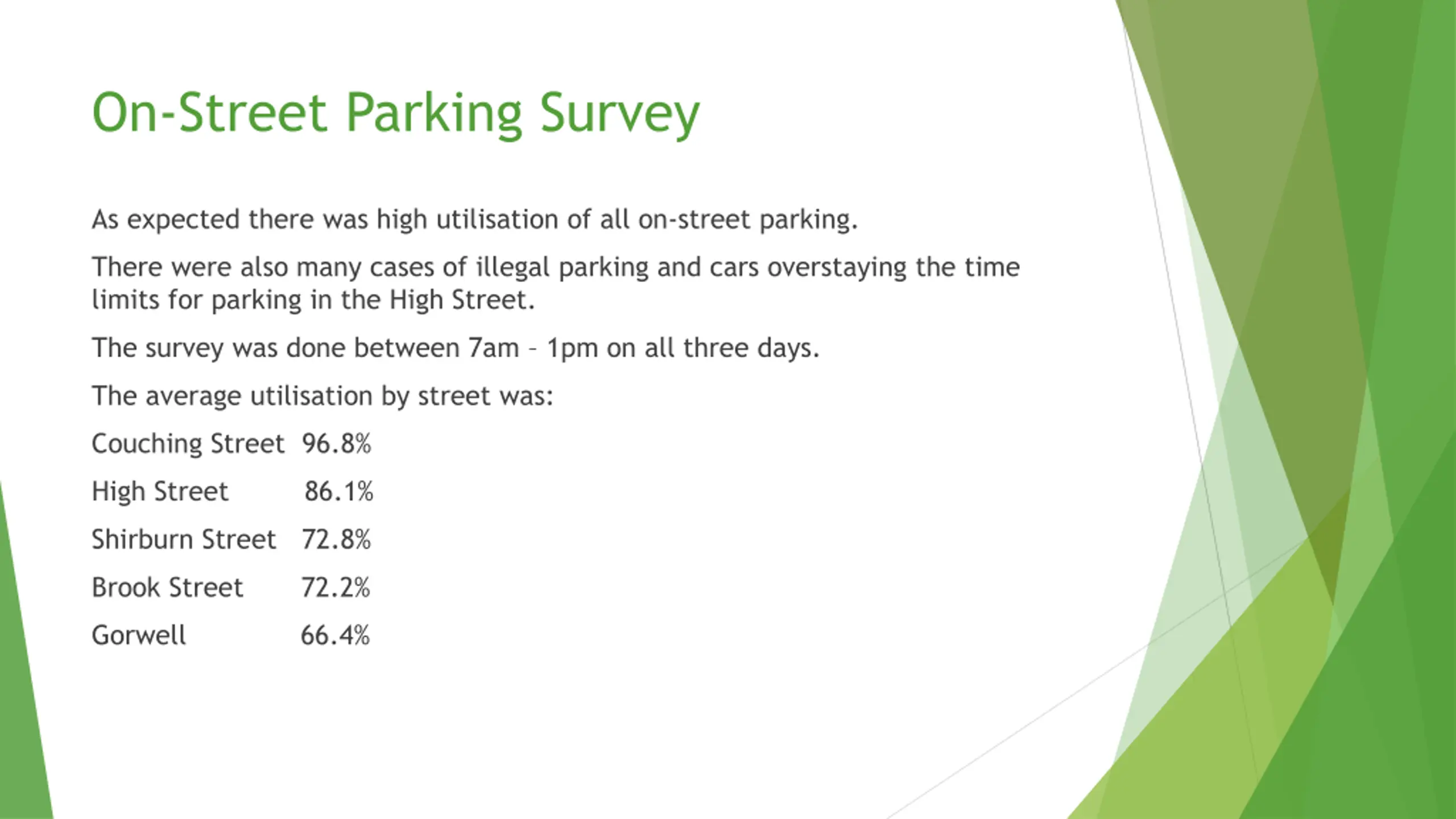 On-Street Parking Survey

As expected there was high utilisation of all on-street parking.

There were also many cases of illegal parking and cars overstaying the time limits for parking in the High Street.

The survey was done between 7am – 1pm on all three days.

The average utilisation by street was:

Couching Street 96.8%

High Street 86.1%

Shirburn Street 72.8%

Brook Street 72.2%

Gorwell 66.4%